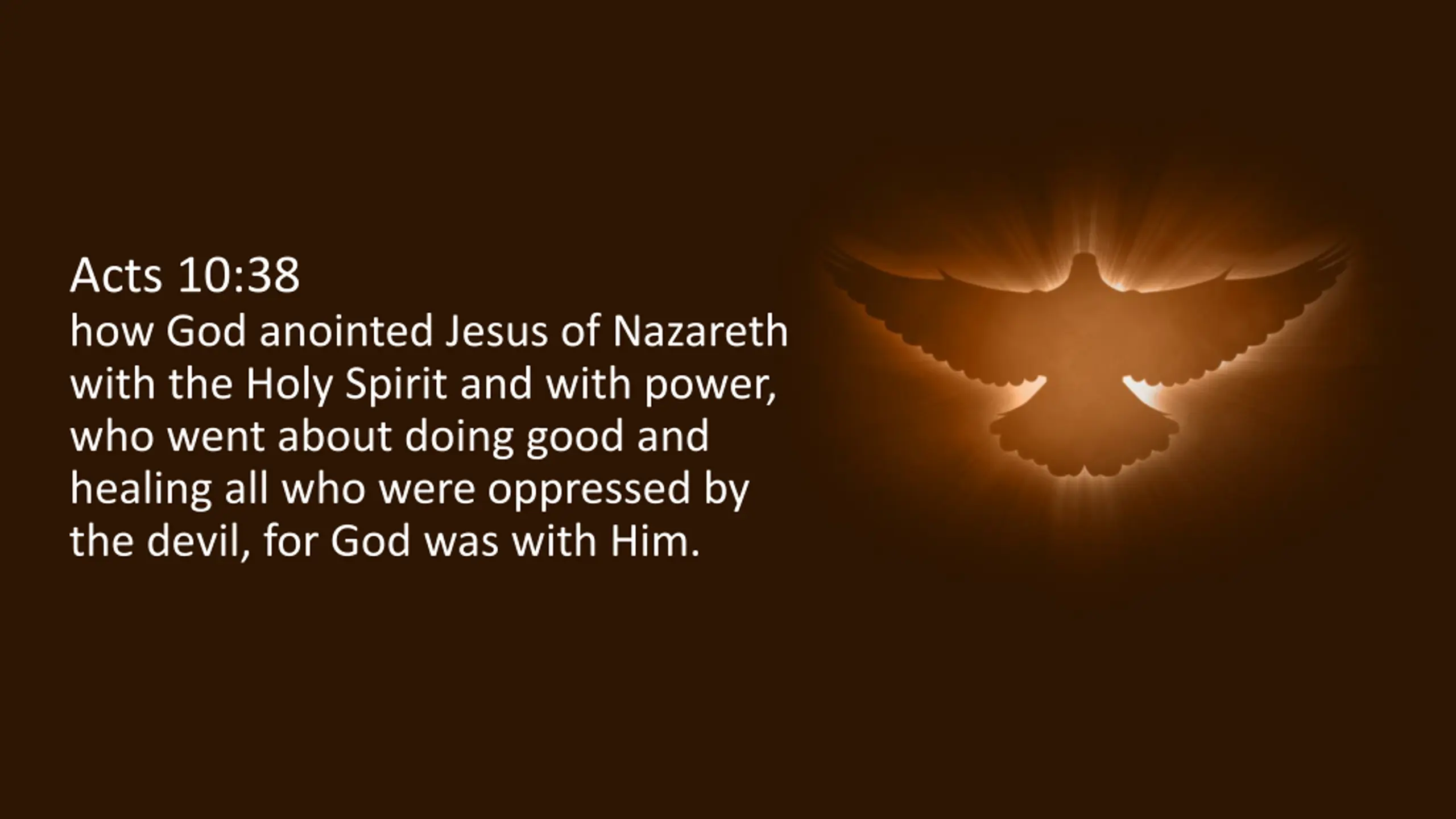 Acts 10:38
how God anointed Jesus of Nazareth with the Holy Spirit and with power, who went about doing good and healing all who were oppressed by the devil, for God was with Him.